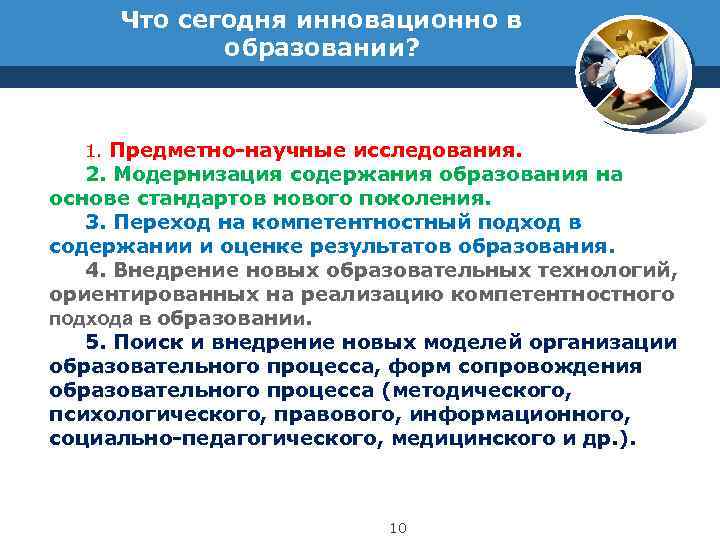 Что сегодня инновационно в образовании?

1. Предметно-научные исследования.

2. Модернизация содержания образования на основе стандартов нового поколения.

3. Переход на компетентностный подход в содержании и оценке результатов образования.

4. Внедрение новых образовательных технологий, ориентированных на реализацию компетентностного подхода в образовании.

5. Поиск и внедрение новых моделей организации образовательного процесса, форм сопровождения образовательного процесса (методического, психологического, правового, информационного, социально-педагогического, медицинского и др.).

10